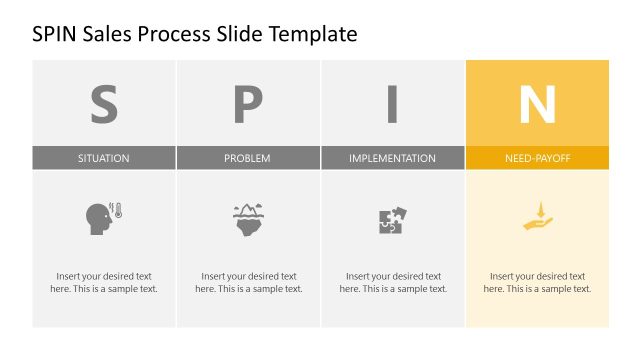 SPIN Sales Process Slide Template

S

SITUATION

Insert your desired text here. This is a sample text.

P

PROBLEM

Insert your desired text here. This is a sample text.

I

IMPLEMENTATION

Insert your desired text here. This is a sample text.

N

NEED-PAYOFF

Insert your desired text here. This is a sample text.